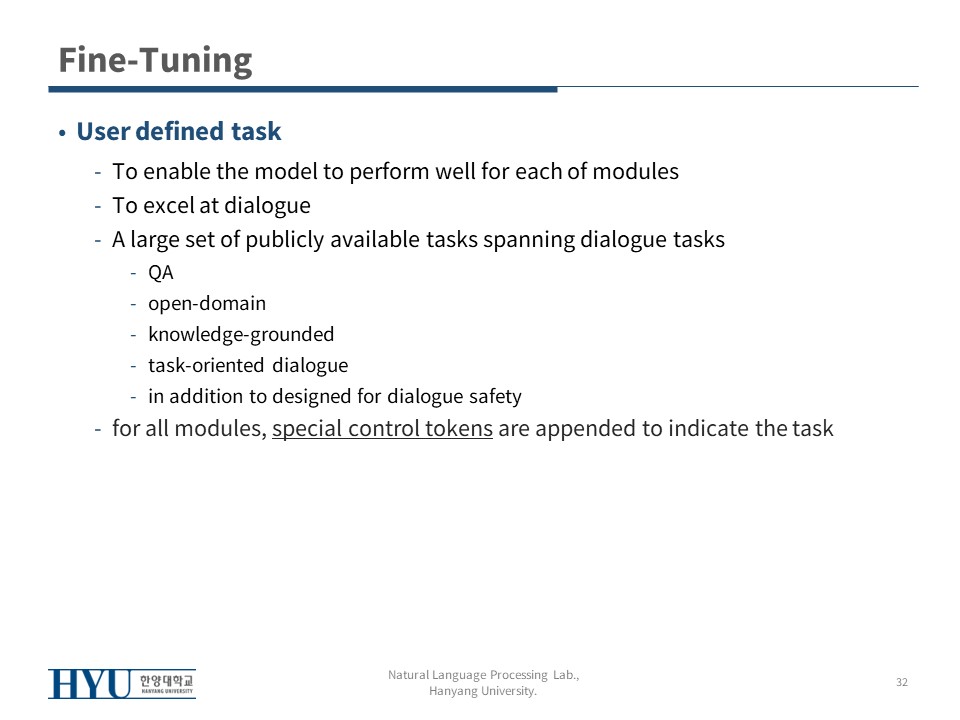 Fine-Tuning

• User defined task

- To enable the model to perform well for each of modules
- To excel at dialogue
- A large set of publicly available tasks spanning dialogue tasks
  - QA
  - open-domain
  - knowledge-grounded
  - task-oriented dialogue
  - in addition to designed for dialogue safety
- for all modules, special control tokens are appended to indicate the task

HYU 한양대학교 HANYANG UNIVERSITY

Natural Language Processing Lab., Hanyang University.

32